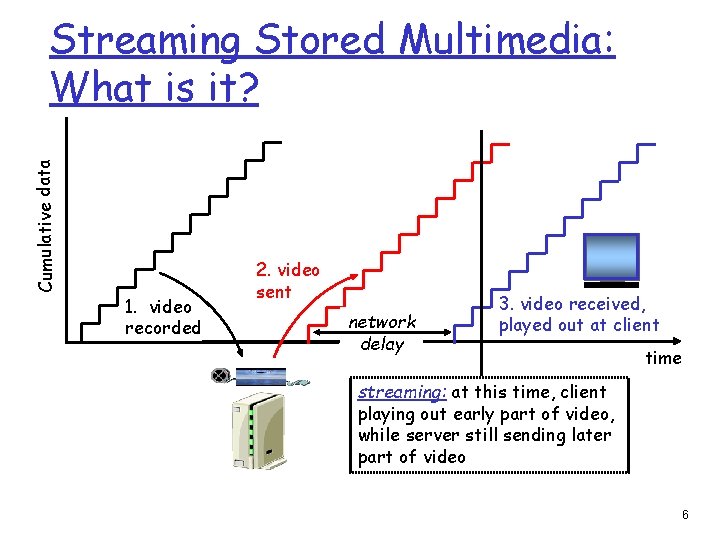 Streaming Stored Multimedia: What is it?

Cumulative data

1. video recorded

2. video sent

network delay

3. video received, played out at client

time

streaming: at this time, client playing out early part of video, while server still sending later part of video

6